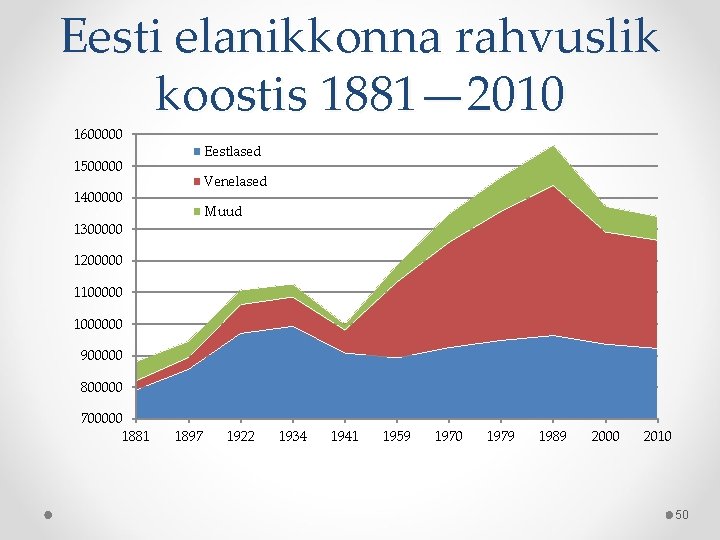 Eesti elanikkonna rahvuslik koostis 1881—2010

1600000
1500000
1400000
1300000
1200000
1100000
1000000
900000
800000
700000

Eestlased
Venelased
Muud

1881 1897 1922 1934 1941 1959 1970 1979 1989 2000 2010

50